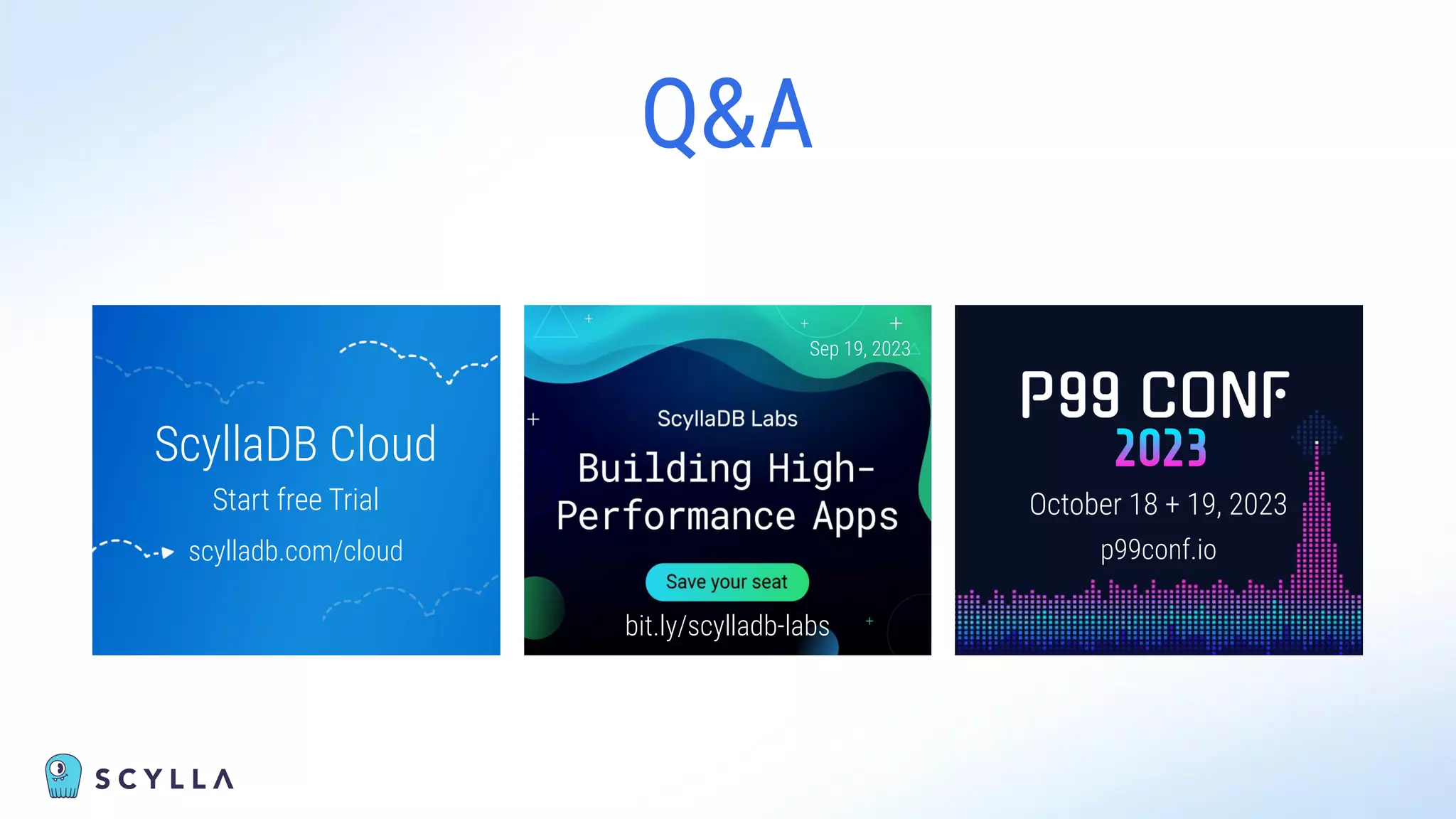 Q&A

ScyllaDB Cloud

Start free Trial

scylladb.com/cloud

Sep 19, 2023

ScyllaDB Labs

Building High-Performance Apps

Save your seat

bit.ly/scylladb-labs

P99 CONF 2023

October 18 + 19, 2023

p99conf.io

SCYLLA